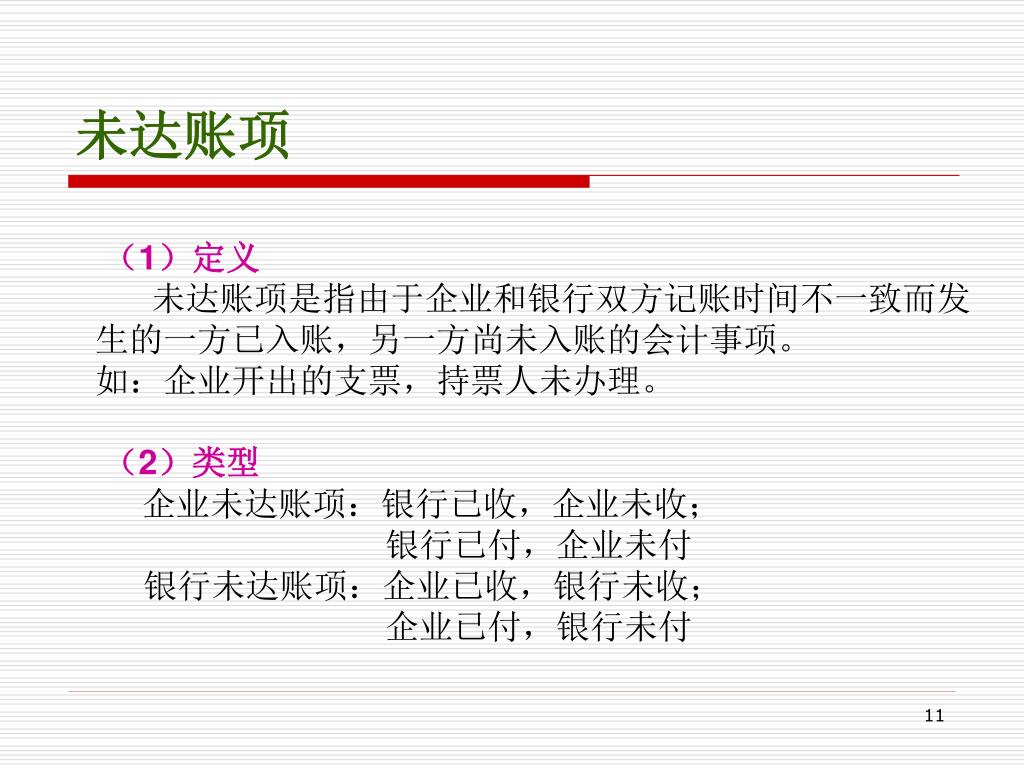 未达账项

（1）定义

未达账项是指由于企业和银行双方记账时间不一致而发生的一方已入账，另一方尚未入账的会计事项。
如：企业开出的支票，持票人未办理。

（2）类型

企业未达账项：银行已收，企业未收；
银行已付，企业未付
银行未达账项：企业已收，银行未收；
企业已付，银行未付

11